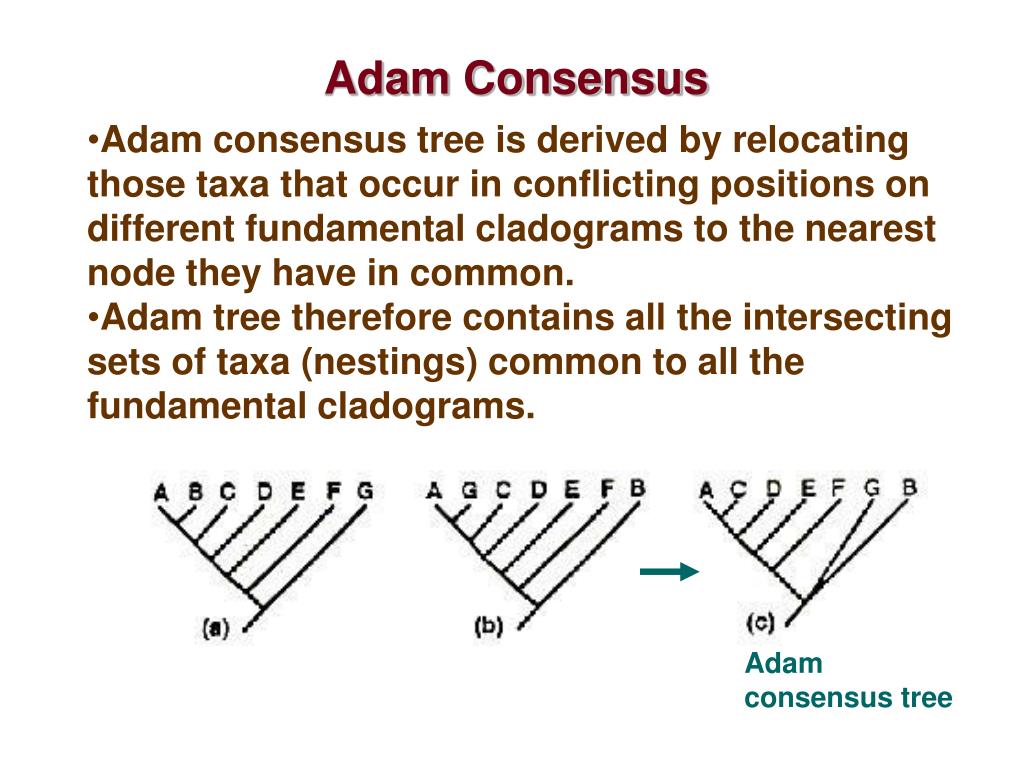 Adam Consensus

•Adam consensus tree is derived by relocating those taxa that occur in conflicting positions on different fundamental cladograms to the nearest node they have in common.
•Adam tree therefore contains all the intersecting sets of taxa (nestings) common to all the fundamental cladograms.

A B C D E F G
(a)

A G C D E F B
(b)

A C D E F G B
(c)

Adam consensus tree